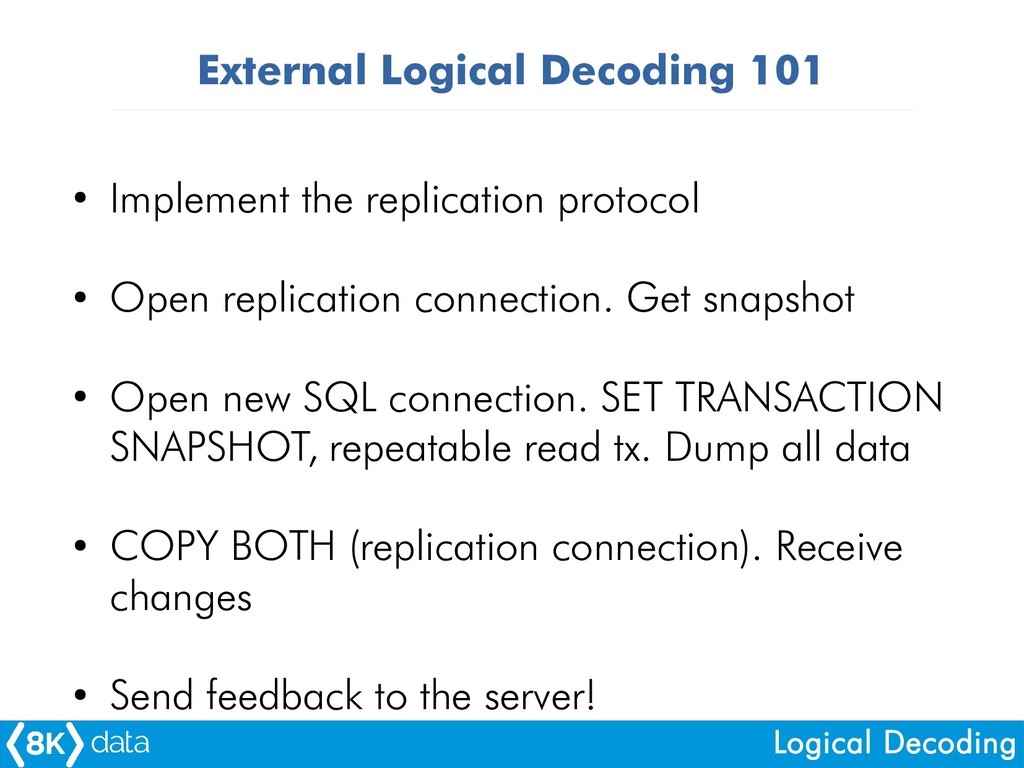 External Logical Decoding 101

• Implement the replication protocol

• Open replication connection. Get snapshot

• Open new SQL connection. SET TRANSACTION SNAPSHOT, repeatable read tx. Dump all data

• COPY BOTH (replication connection). Receive changes

• Send feedback to the server!

8K data

Logical Decoding